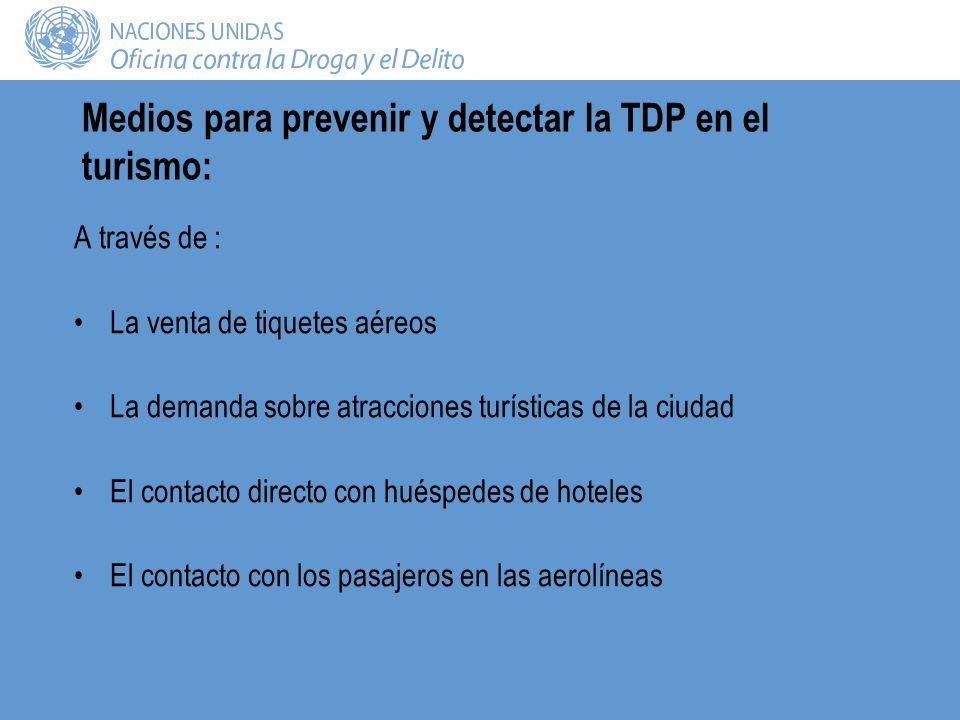 NACIONES UNIDAS
Oficina contra la Droga y el Delito

Medios para prevenir y detectar la TDP en el turismo:

A través de :

• La venta de tiquetes aéreos

• La demanda sobre atracciones turísticas de la ciudad

• El contacto directo con huéspedes de hoteles

• El contacto con los pasajeros en las aerolíneas